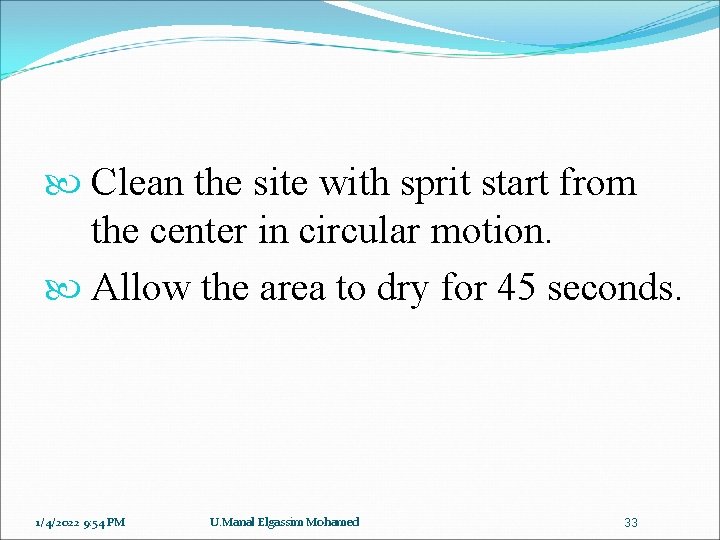 Clean the site with sprit start from the center in circular motion.

Allow the area to dry for 45 seconds.

1/4/2022 9:54 PM U.Manal Elgassim Mohamed 33